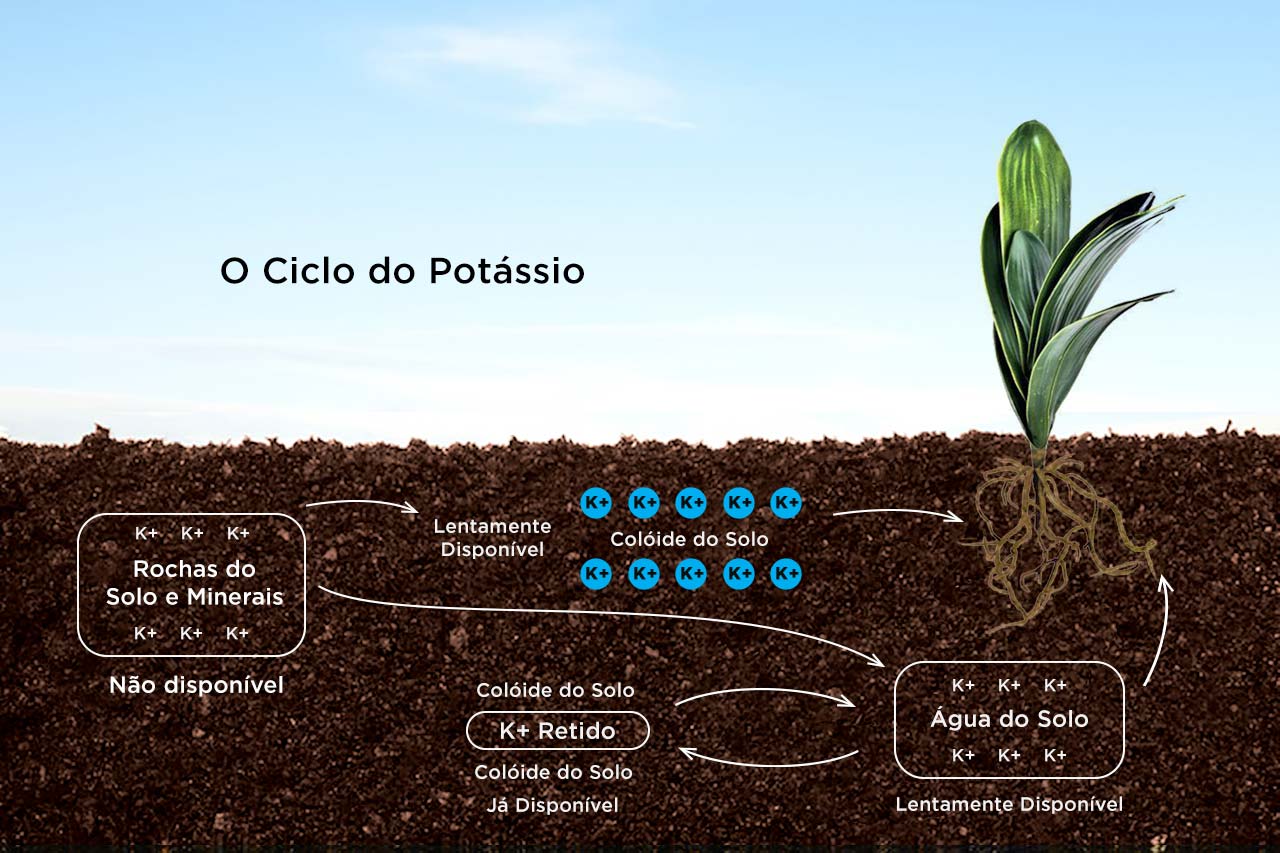 O Ciclo do Potássio

K+ K+ K+
Rochas do Solo e Minerais
K+ K+ K+

Não disponível

Lentamente Disponível

K+ K+ K+ K+ K+
Colóide do Solo
K+ K+ K+ K+ K+

Colóide do Solo
K+ Retido
Colóide do Solo
Já Disponível

K+ K+ K+
Água do Solo
K+ K+ K+

Lentamente Disponível